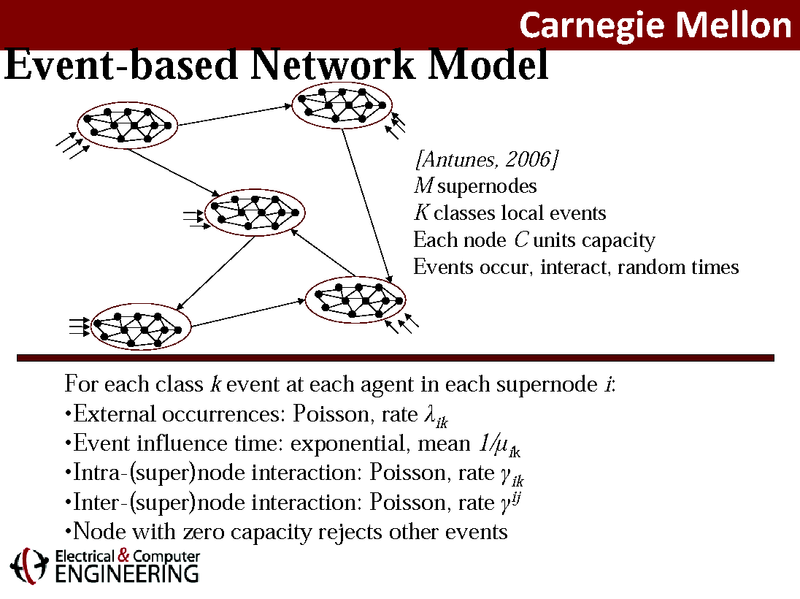 Carnegie Mellon

Event-based Network Model

[Antunes, 2006]
$M$ supernodes
$K$ classes local events
Each node $C$ units capacity
Events occur, interact, random times

For each class $k$ event at each agent in each supernode $i$:
•External occurrences: Poisson, rate $\lambda_{ik}$
•Event influence time: exponential, mean $1/\mu_{ik}$
•Intra-(super)node interaction: Poisson, rate $\gamma_{ik}$
•Inter-(super)node interaction: Poisson, rate $\gamma^{ij}$
•Node with zero capacity rejects other events

Electrical & Computer ENGINEERING